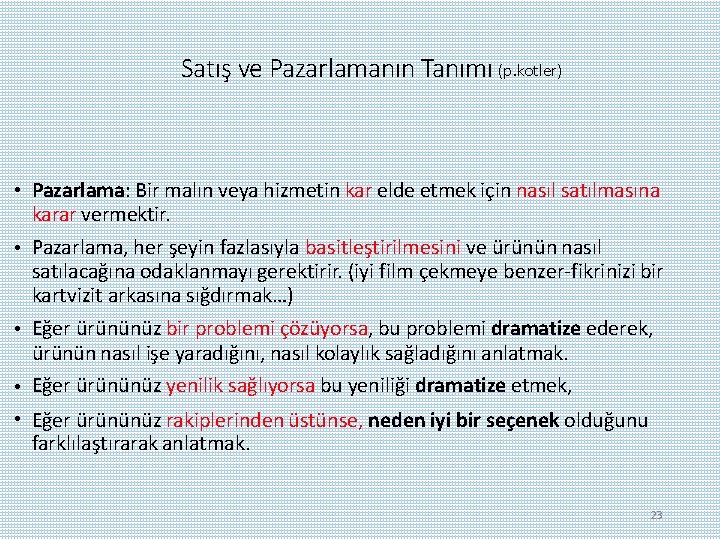 Satış ve Pazarlamanın Tanımı (p.kotler)

• Pazarlama: Bir malın veya hizmetin kar elde etmek için nasıl satılmasına karar vermektir.

• Pazarlama, her şeyin fazlasıyla basitleştirilmesini ve ürünün nasıl satılacağına odaklanmayı gerektirir. (iyi film çekmeye benzer-fikrinizi bir kartvizit arkasına sığdırmak…)

• Eğer ürününüz bir problemi çözüyorsa, bu problemi dramatize ederek, ürünün nasıl işe yaradığını, nasıl kolaylık sağladığını anlatmak.

• Eğer ürününüz yenilik sağlıyorsa bu yeniliği dramatize etmek,

• Eğer ürününüz rakiplerinden üstünse, neden iyi bir seçenek olduğunu farklılaştırarak anlatmak.

23